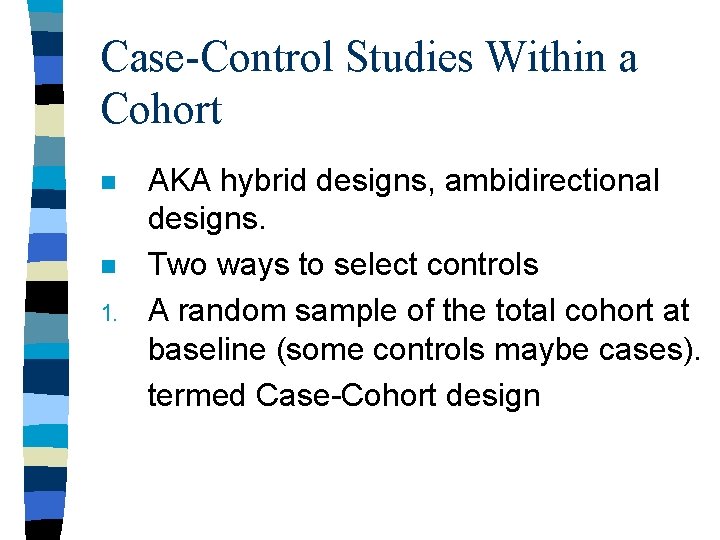 Case-Control Studies Within a Cohort

- AKA hybrid designs, ambidirectional designs.
- Two ways to select controls

1. A random sample of the total cohort at baseline (some controls maybe cases).

termed Case-Cohort design